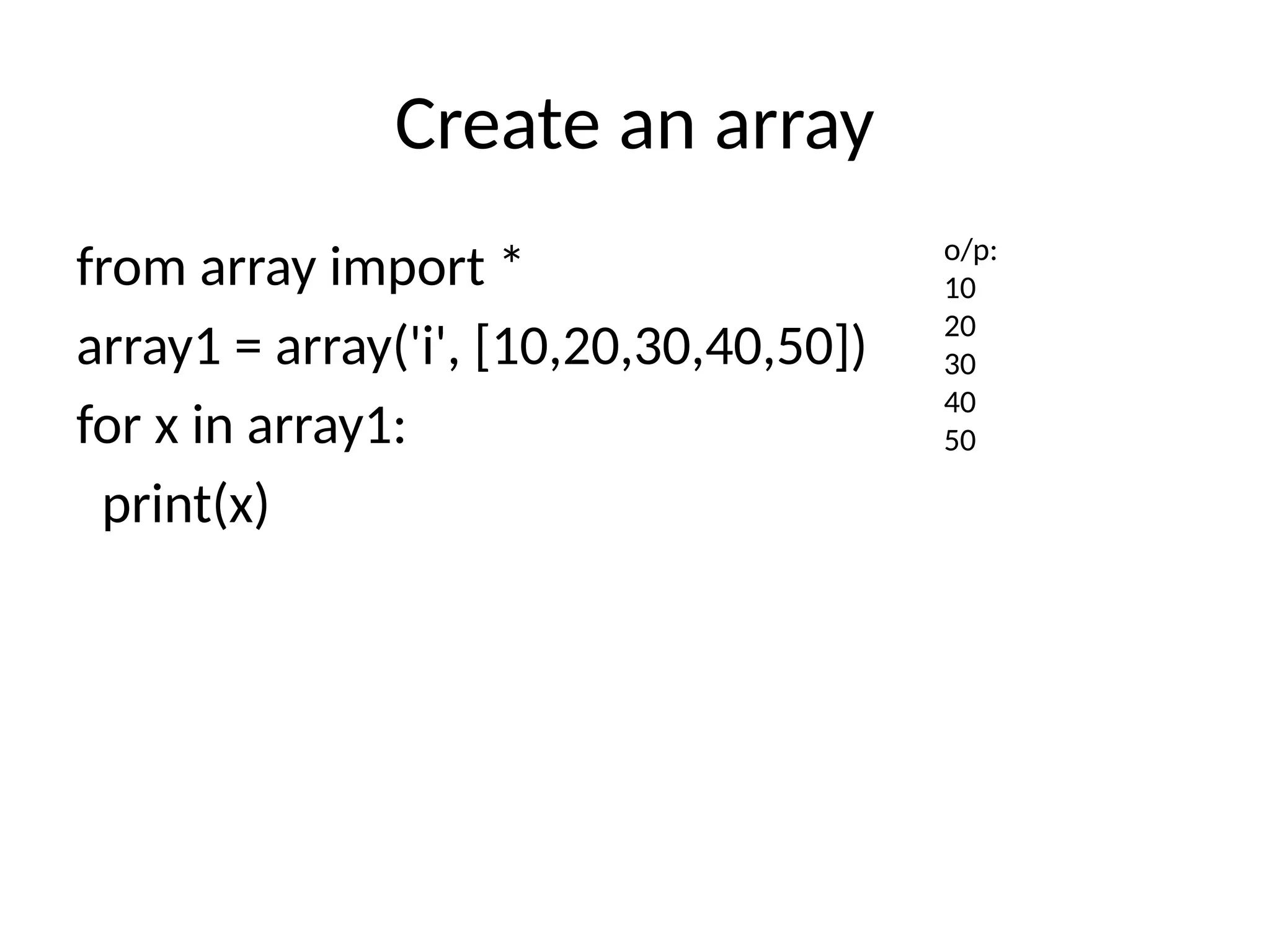 Create an array

from array import *

array1 = array('i', [10,20,30,40,50])

for x in array1:

  print(x)

o/p:
10
20
30
40
50